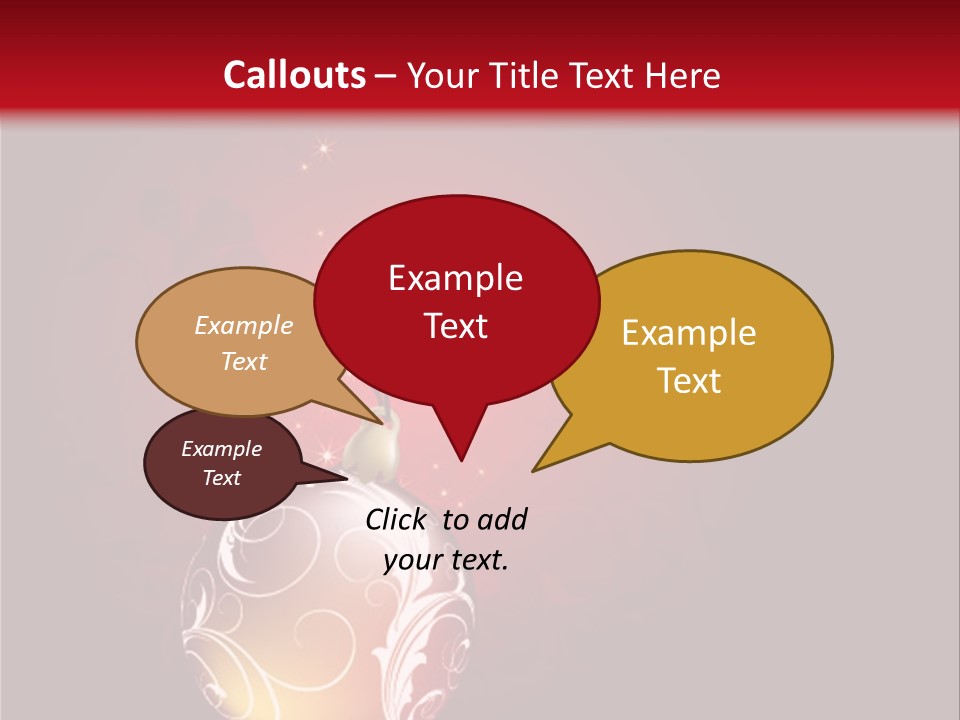 Callouts – Your Title Text Here

Example Text

Example Text

Example Text

Example Text

Click to add your text.